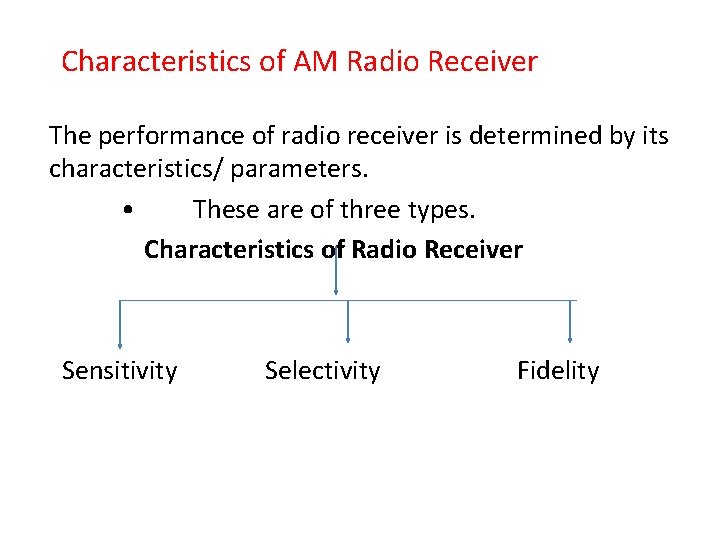 Characteristics of AM Radio Receiver

The performance of radio receiver is determined by its characteristics/ parameters.

• These are of three types.

Characteristics of Radio Receiver

Sensitivity Selectivity Fidelity